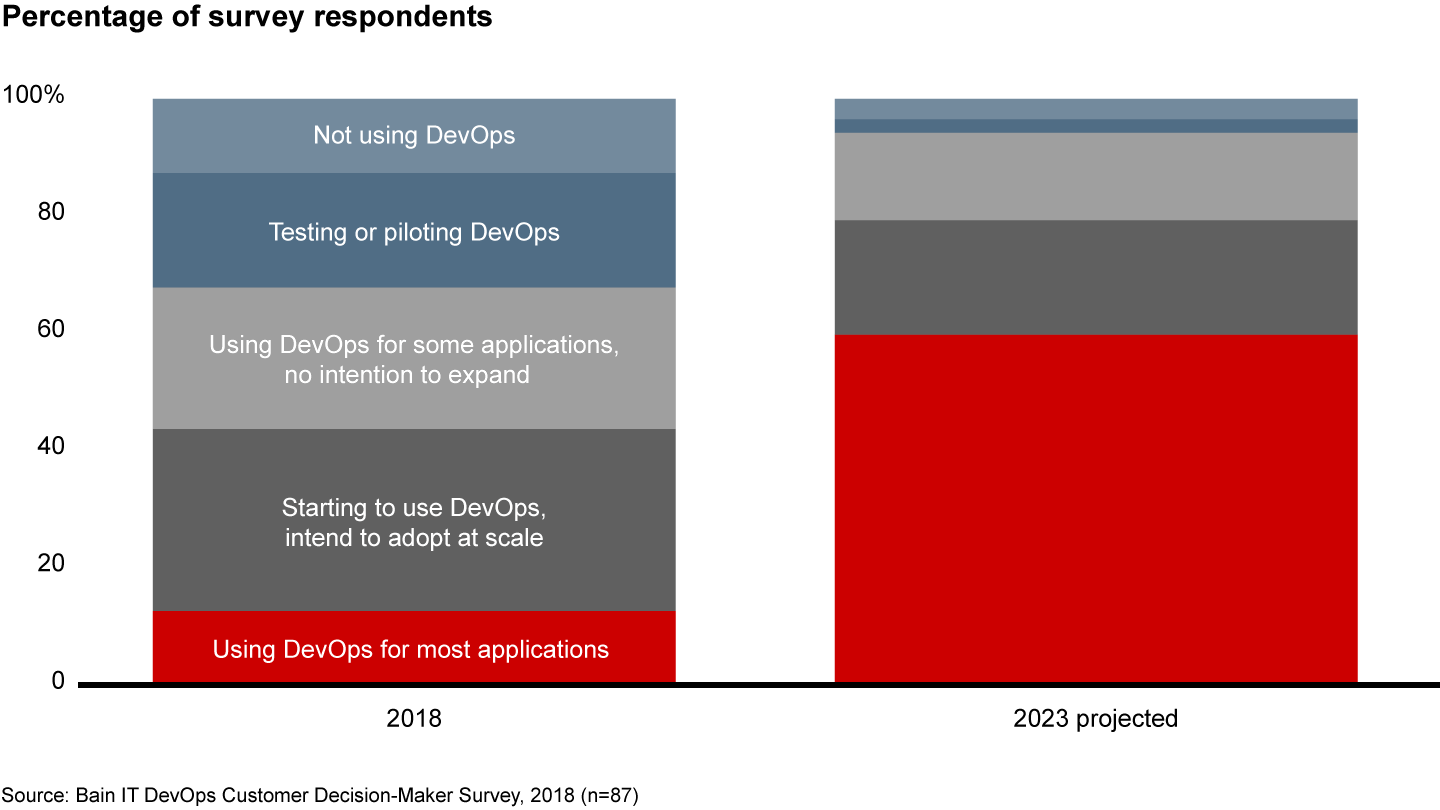 Percentage of survey respondents

100%
80
60
40
20
0

Not using DevOps
Testing or piloting DevOps
Using DevOps for some applications, no intention to expand
Starting to use DevOps, intend to adopt at scale
Using DevOps for most applications

2018
2023 projected

Source: Bain IT DevOps Customer Decision-Maker Survey, 2018 (n=87)